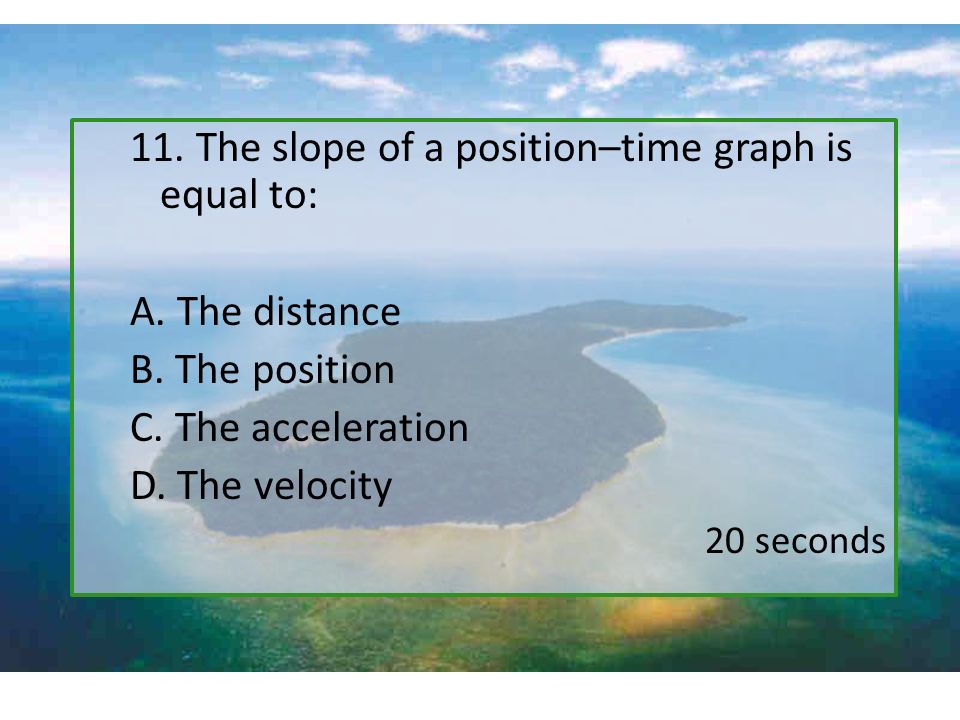 11. The slope of a position–time graph is equal to:

A. The distance
B. The position
C. The acceleration
D. The velocity

20 seconds